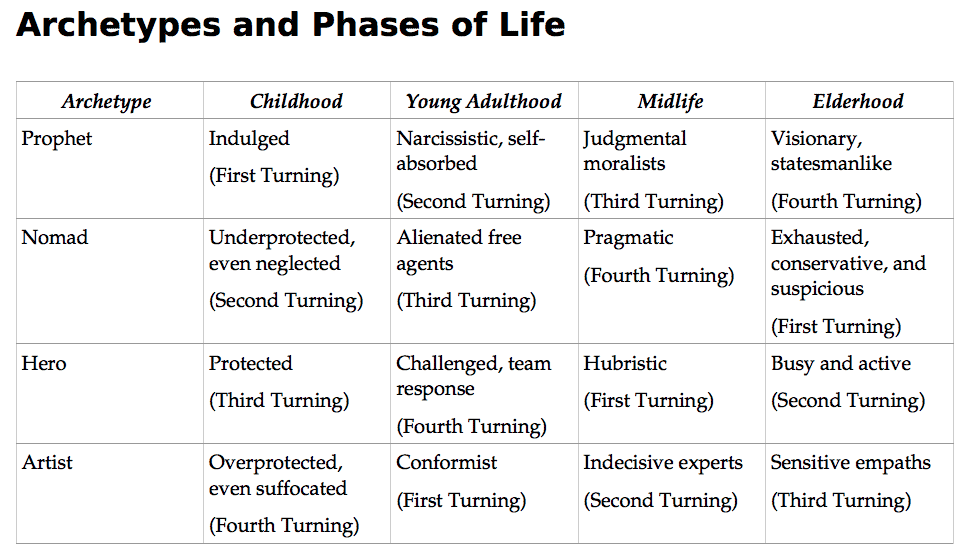 Archetypes and Phases of Life

| Archetype | Childhood | Young Adulthood | Midlife | Elderhood |
|---|---|---|---|---|
| Prophet | Indulged (First Turning) | Narcissistic, self-absorbed (Second Turning) | Judgmental moralists (Third Turning) | Visionary, statesmanlike (Fourth Turning) |
| Nomad | Underprotected, even neglected (Second Turning) | Alienated free agents (Third Turning) | Pragmatic (Fourth Turning) | Exhausted, conservative, and suspicious (First Turning) |
| Hero | Protected (Third Turning) | Challenged, team response (Fourth Turning) | Hubristic (First Turning) | Busy and active (Second Turning) |
| Artist | Overprotected, even suffocated (Fourth Turning) | Conformist (First Turning) | Indecisive experts (Second Turning) | Sensitive empaths (Third Turning) |